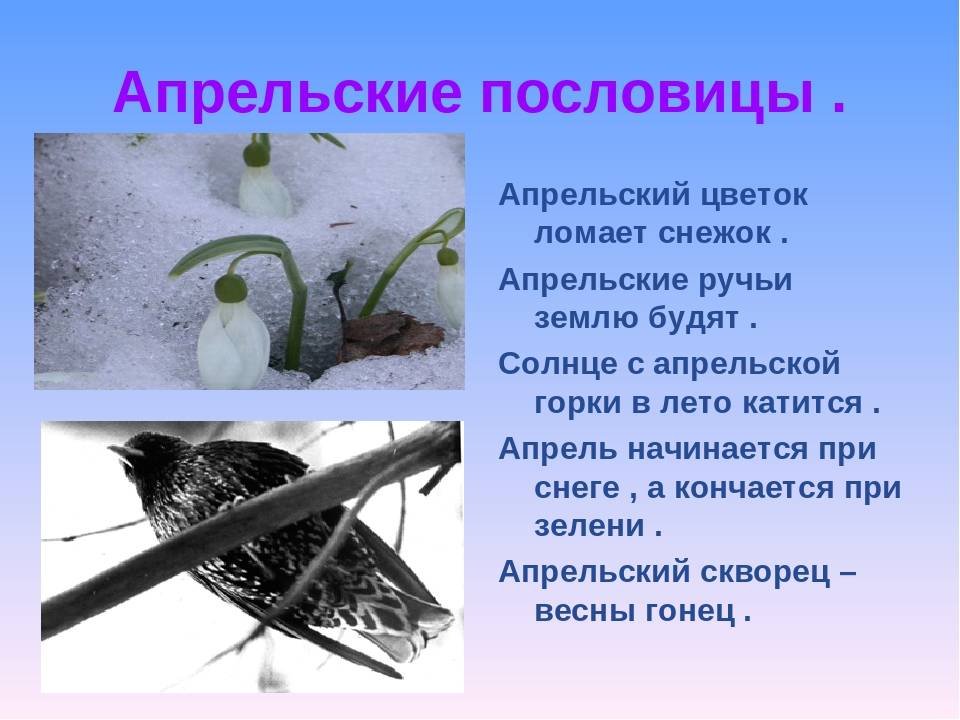 Апрельские пословицы .

Апрельский цветок ломает снежок .

Апрельские ручьи землю будят .

Солнце с апрельской горки в лето катится .

Апрель начинается при снеге , а кончается при зелени .

Апрельский скворец – весны гонец .